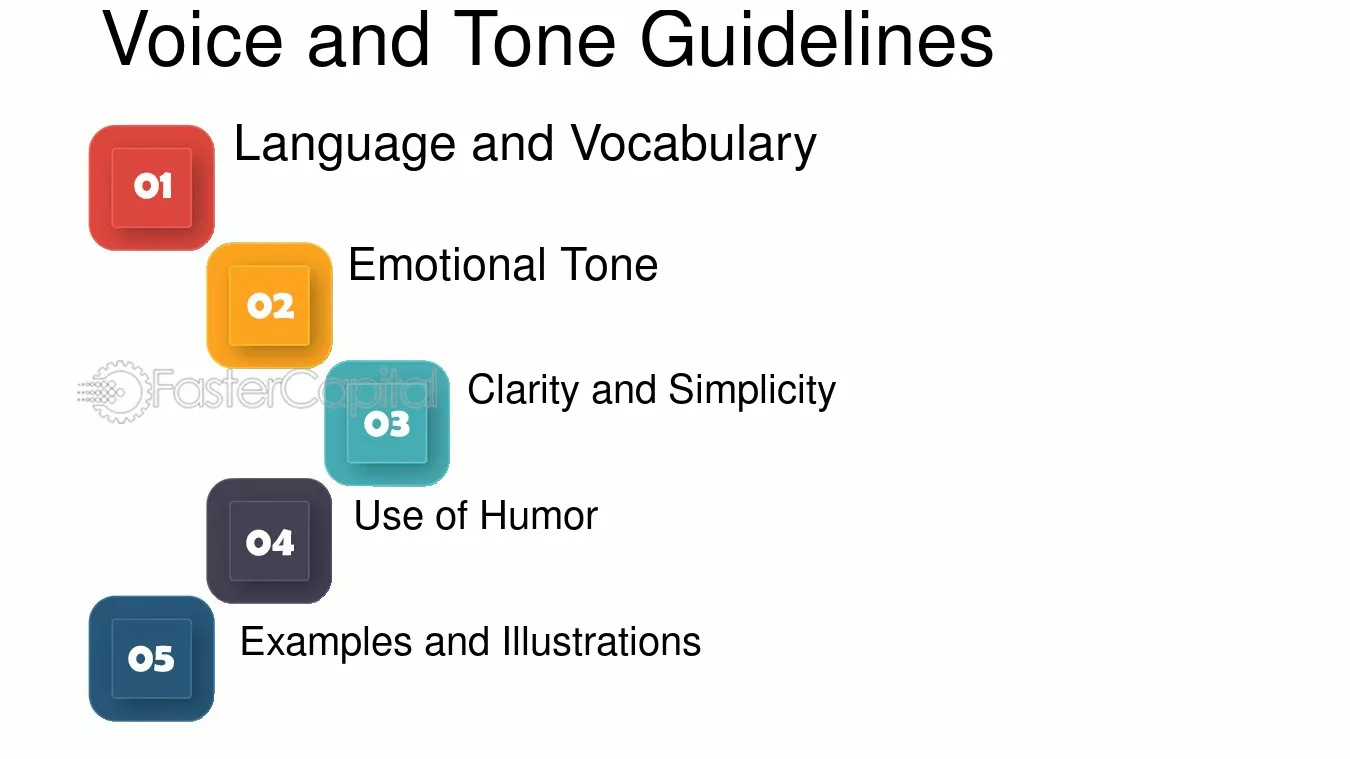 Voice and Tone Guidelines

01
Language and Vocabulary

02
Emotional Tone

03
Clarity and Simplicity

04
Use of Humor

05
Examples and Illustrations

FasterCapital